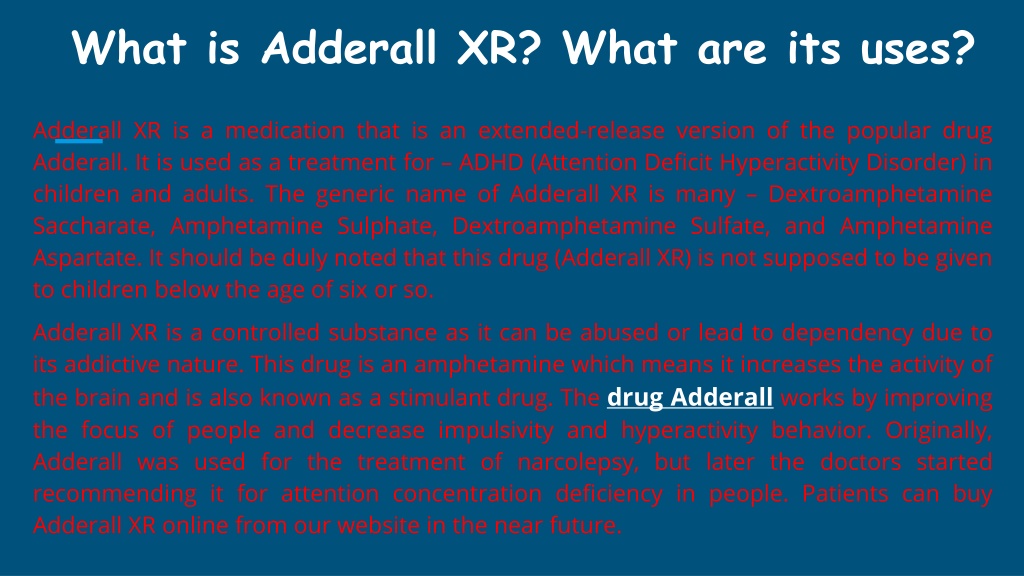 What is Adderall XR? What are its uses?

Adderall XR is a medication that is an extended-release version of the popular drug Adderall. It is used as a treatment for – ADHD (Attention Deficit Hyperactivity Disorder) in children and adults. The generic name of Adderall XR is many – Dextroamphetamine Saccharate, Amphetamine Sulphate, Dextroamphetamine Sulfate, and Amphetamine Aspartate. It should be duly noted that this drug (Adderall XR) is not supposed to be given to children below the age of six or so.

Adderall XR is a controlled substance as it can be abused or lead to dependency due to its addictive nature. This drug is an amphetamine which means it increases the activity of the brain and is also known as a stimulant drug. The drug Adderall works by improving the focus of people and decrease impulsivity and hyperactivity behavior. Originally, Adderall was used for the treatment of narcolepsy, but later the doctors started recommending it for attention concentration deficiency in people. Patients can buy Adderall XR online from our website in the near future.